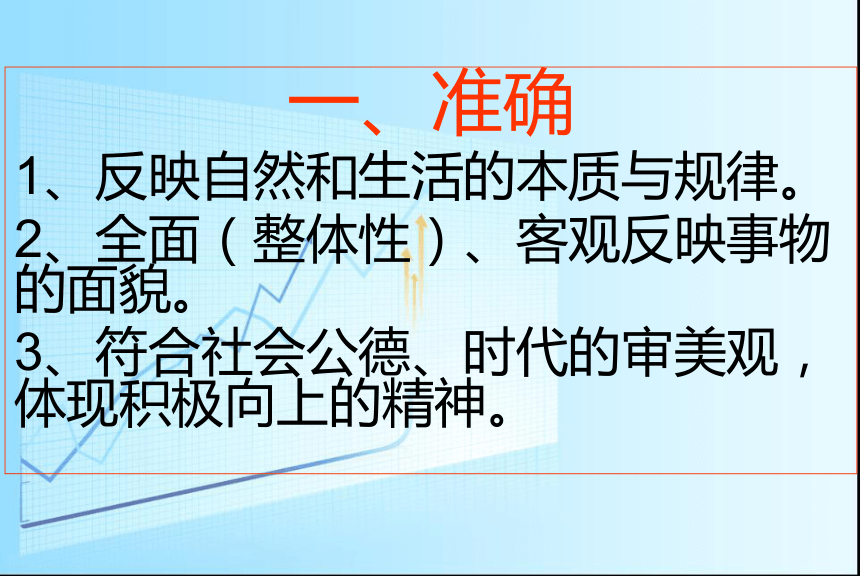 一、准确

1、反映自然和生活的本质与规律。

2、全面（整体性）、客观反映事物的面貌。

3、符合社会公德、时代的审美观，体现积极向上的精神。